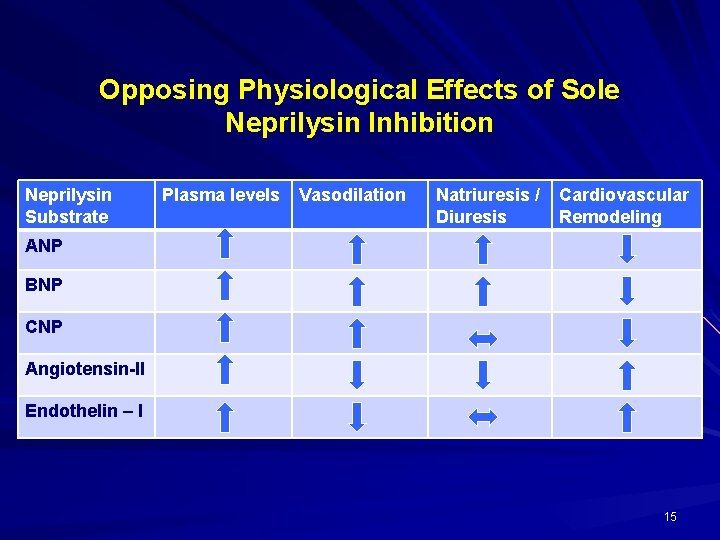 Opposing Physiological Effects of Sole Neprilysin Inhibition

| Neprilysin Substrate | Plasma levels | Vasodilation | Natriuresis / Diuresis | Cardiovascular Remodeling |
|---|---|---|---|---|
| ANP | ↑ | ↑ | ↑ | ↓ |
| BNP | ↑ | ↑ | ↑ | ↓ |
| CNP | ↑ | ↑ | ↔ | ↓ |
| Angiotensin-II | ↑ | ↓ | ↓ | ↑ |
| Endothelin – I | ↑ | ↓ | ↔ | ↑ |

15